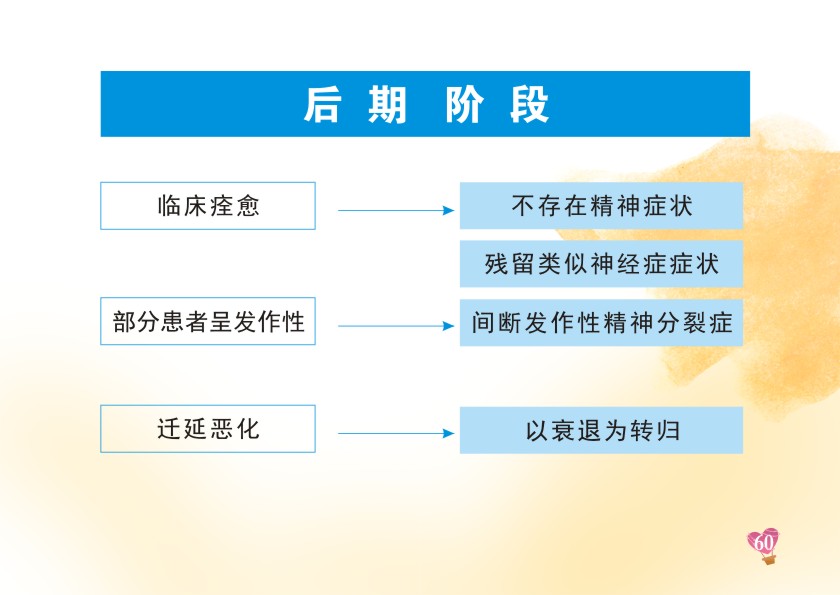 后期 阶段

临床痊愈

不存在精神症状

残留类似神经症症状

部分患者呈发作性

间断发作性精神分裂症

迁延恶化

以衰退为转归

60